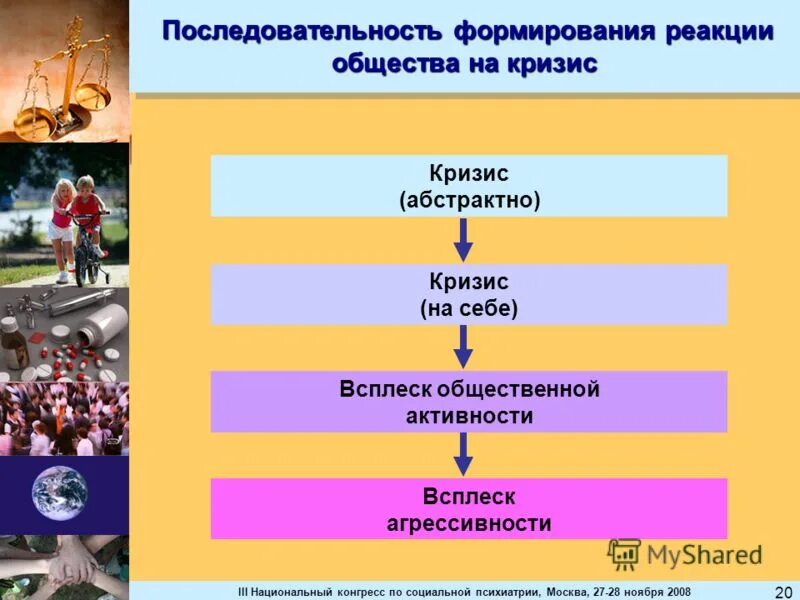 Последовательность формирования реакции общества на кризис

Кризис
(абстрактно)

Кризис
(на себе)

Всплеск общественной активности

Всплеск агрессивности

MyShared

III Национальный конгресс по социальной психиатрии, Москва, 27-28 ноября 2008

20